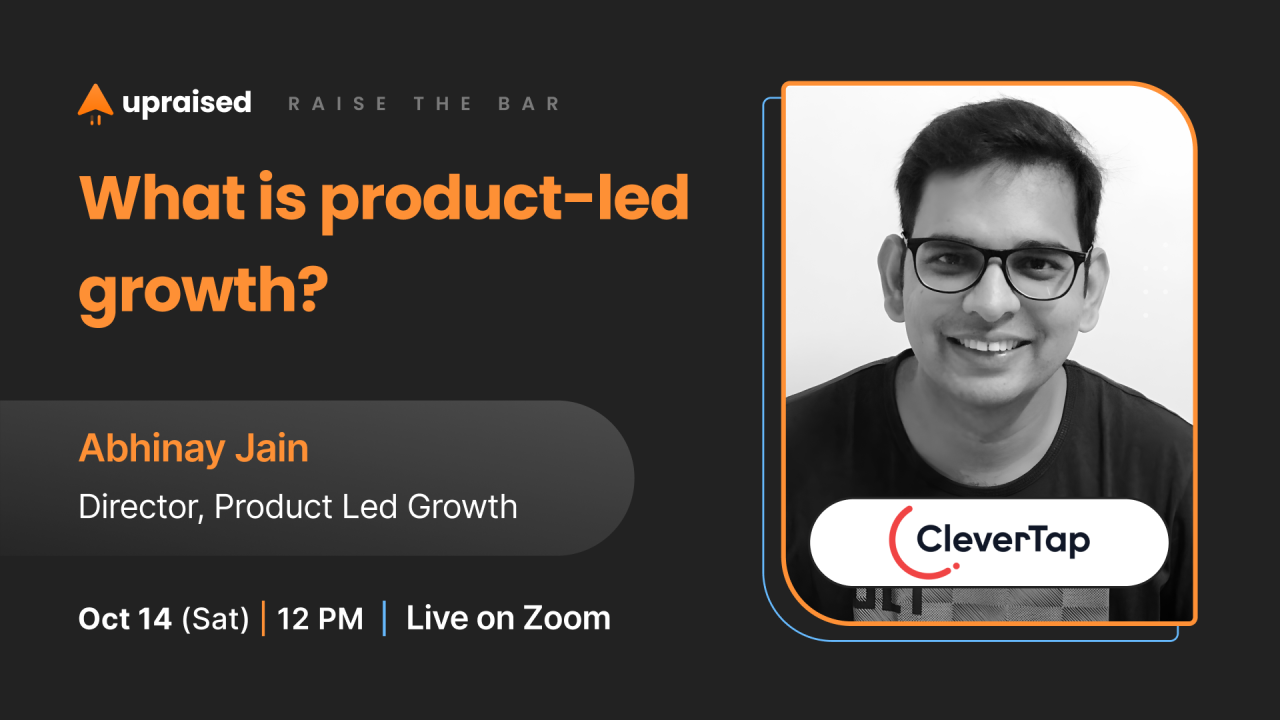 upraised RAISE THE BAR

What is product-led growth?

Abhinay Jain

Director, Product Led Growth

Oct 14 (Sat) | 12 PM | Live on Zoom

CleverTap